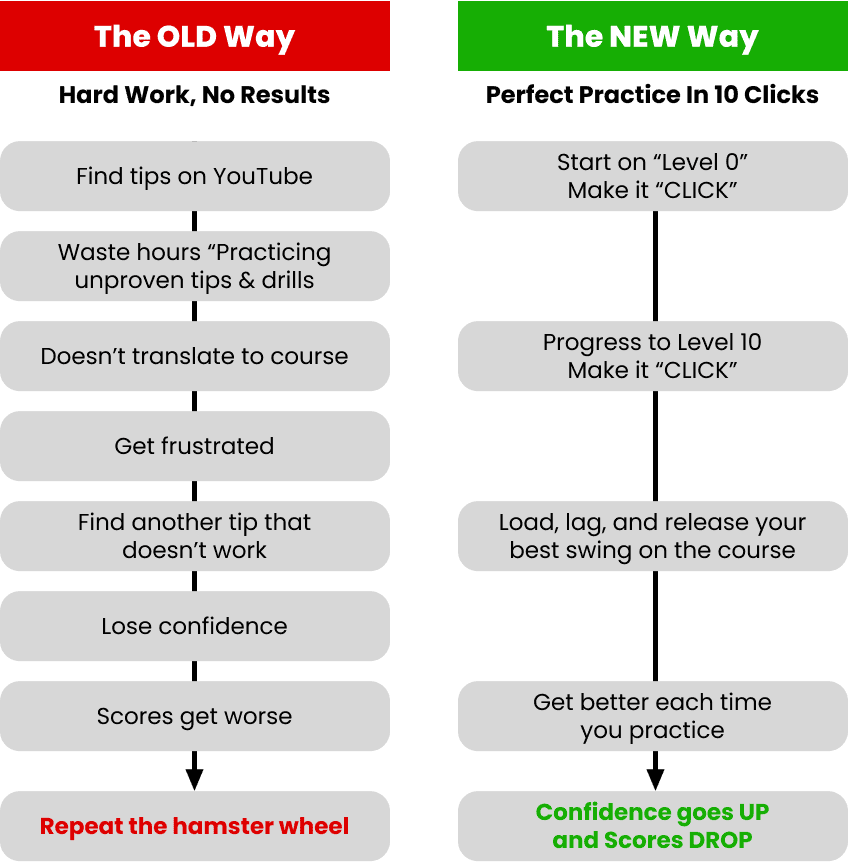 The OLD Way

Hard Work, No Results

Find tips on YouTube

Waste hours “Practicing unproven tips & drills

Doesn’t translate to course

Get frustrated

Find another tip that doesn’t work

Lose confidence

Scores get worse

Repeat the hamster wheel

The NEW Way

Perfect Practice In 10 Clicks

Start on “Level 0” Make it “CLICK”

Progress to Level 10 Make it “CLICK”

Load, lag, and release your best swing on the course

Get better each time you practice

Confidence goes UP and Scores DROP